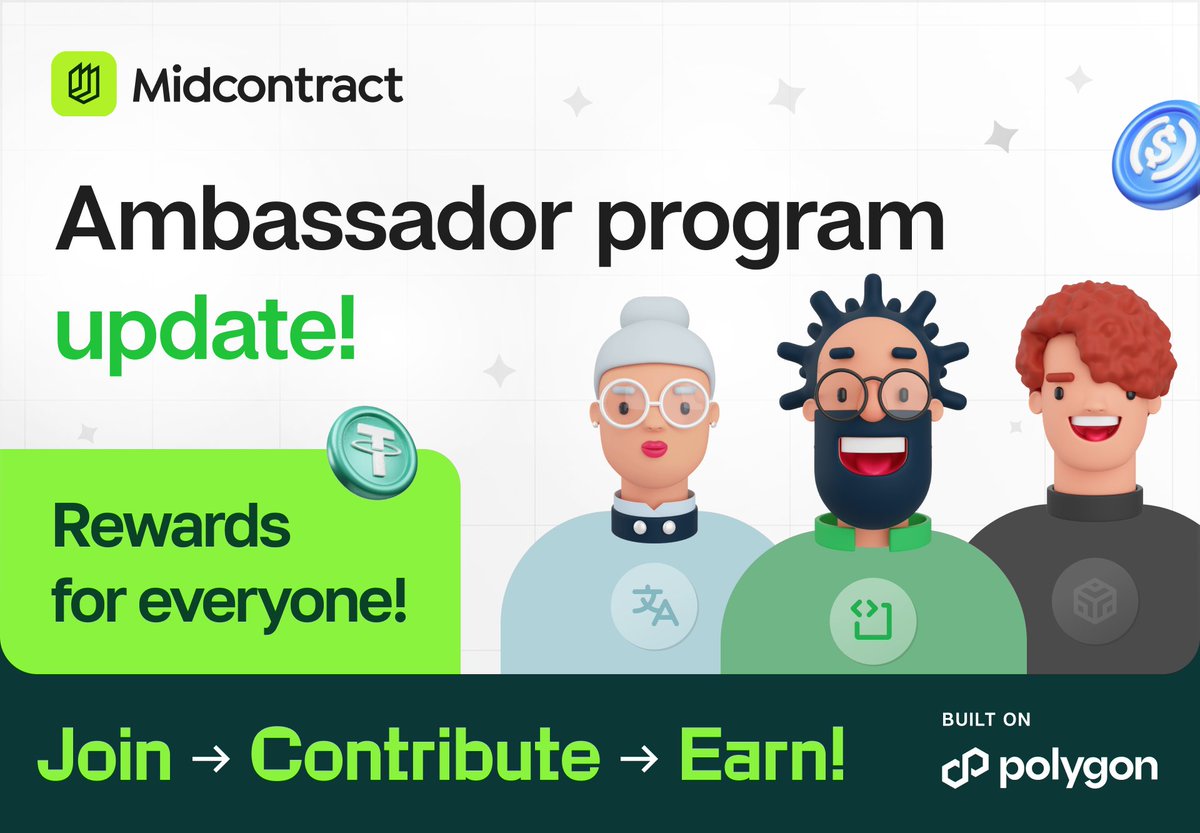 Midcontract

Ambassador program update!

Rewards for everyone!

Join → Contribute → Earn!

BUILT ON
polygon